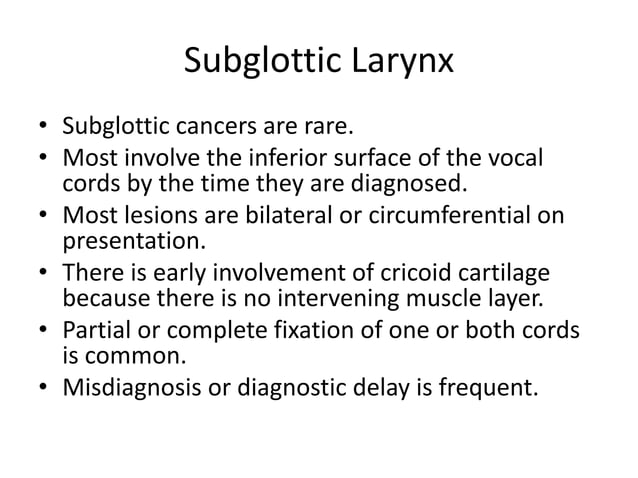 Subglottic Larynx

• Subglottic cancers are rare.
• Most involve the inferior surface of the vocal cords by the time they are diagnosed.
• Most lesions are bilateral or circumferential on presentation.
• There is early involvement of cricoid cartilage because there is no intervening muscle layer.
• Partial or complete fixation of one or both cords is common.
• Misdiagnosis or diagnostic delay is frequent.